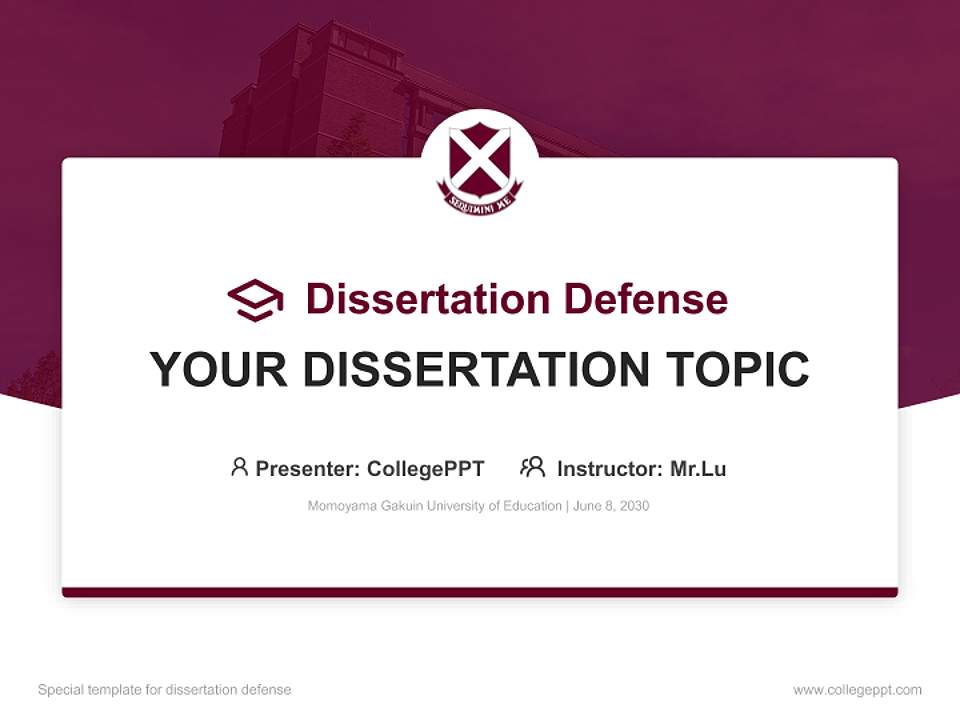 SEQUIMINI ME

Dissertation Defense

YOUR DISSERTATION TOPIC

Presenter: CollegePPT Instructor: Mr.Lu

Momoyama Gakuin University of Education | June 8, 2030

Special template for dissertation defense

www.collegeppt.com